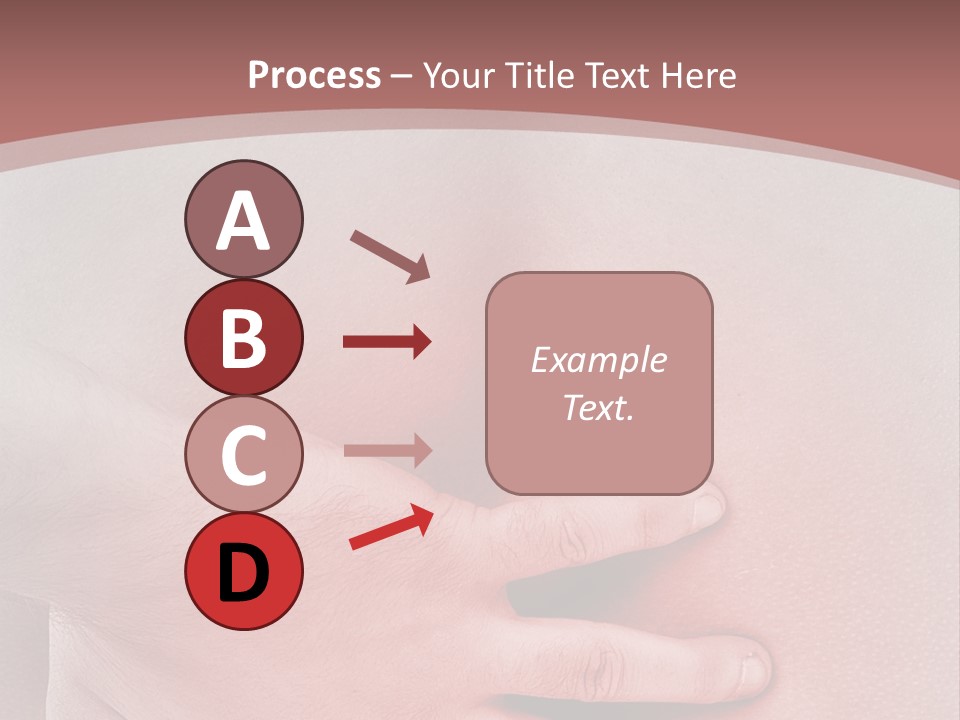 Process – Your Title Text Here

A

B

C

D

Example Text.